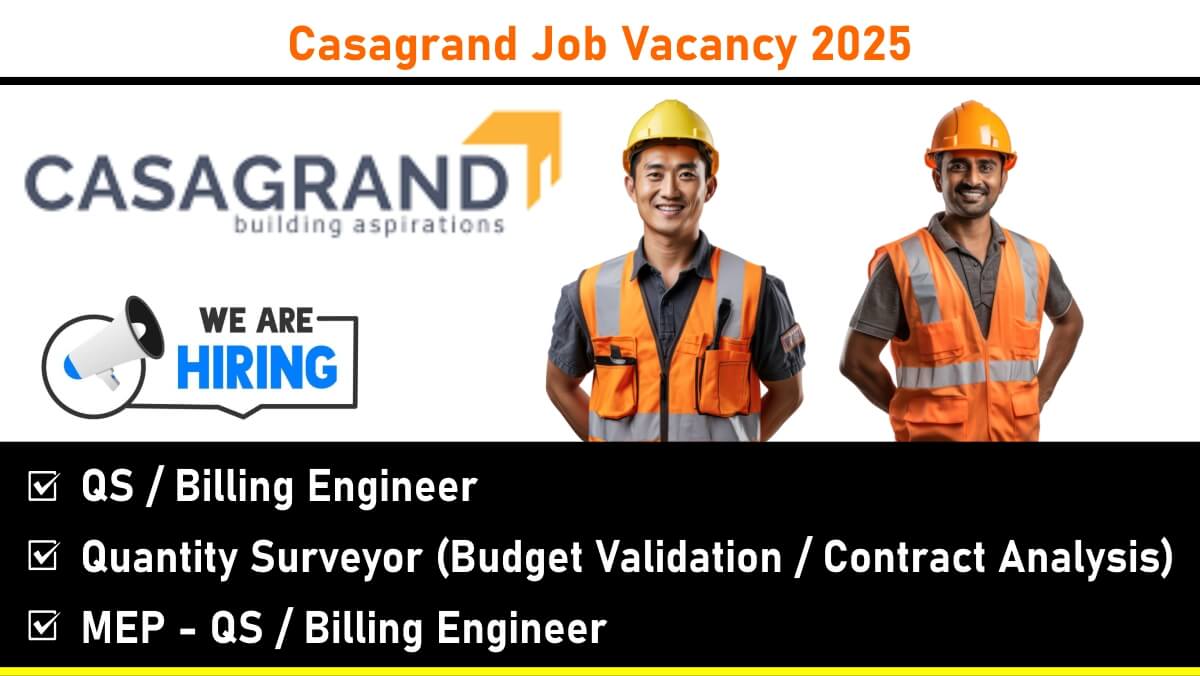 Casagrand Job Vacancy 2025

CASAGRAND
building aspirations

WE ARE
HIRING

☑ QS / Billing Engineer
☑ Quantity Surveyor (Budget Validation / Contract Analysis)
☑ MEP - QS / Billing Engineer